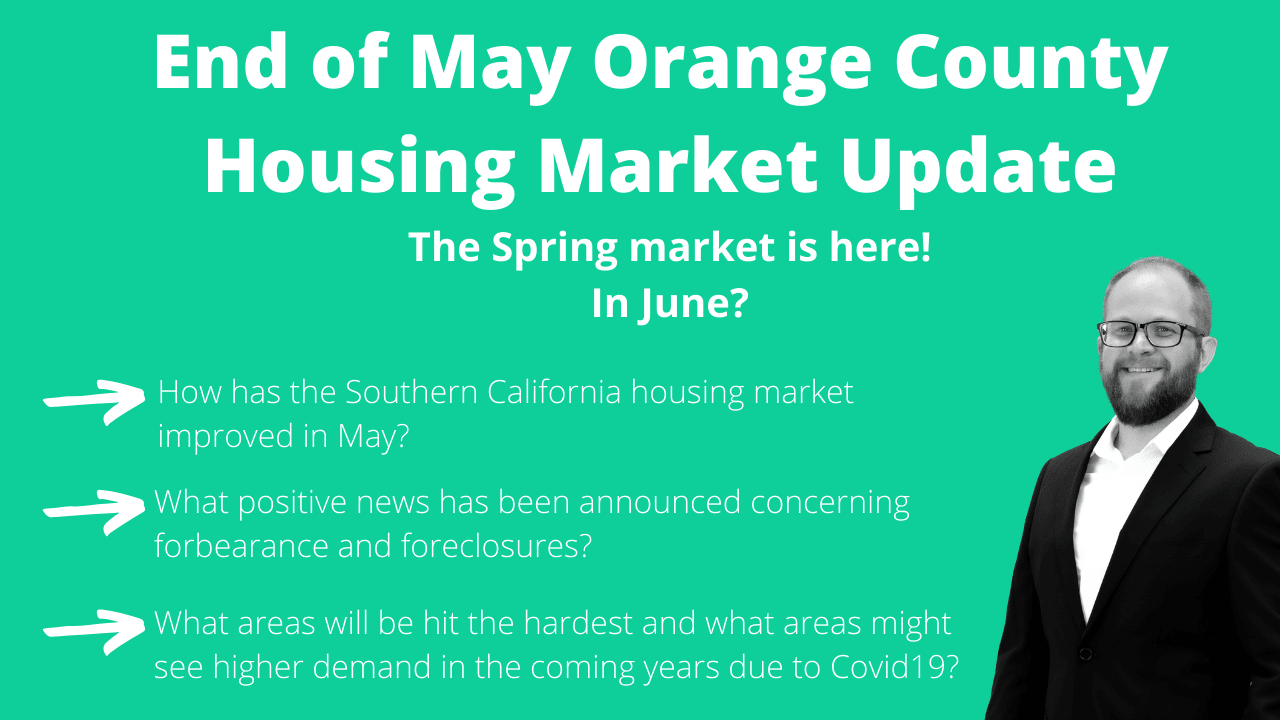 End of May Orange County Housing Market Update

The Spring market is here!
In June?

How has the Southern California housing market improved in May?

What positive news has been announced concerning forbearance and foreclosures?

What areas will be hit the hardest and what areas might see higher demand in the coming years due to Covid19?